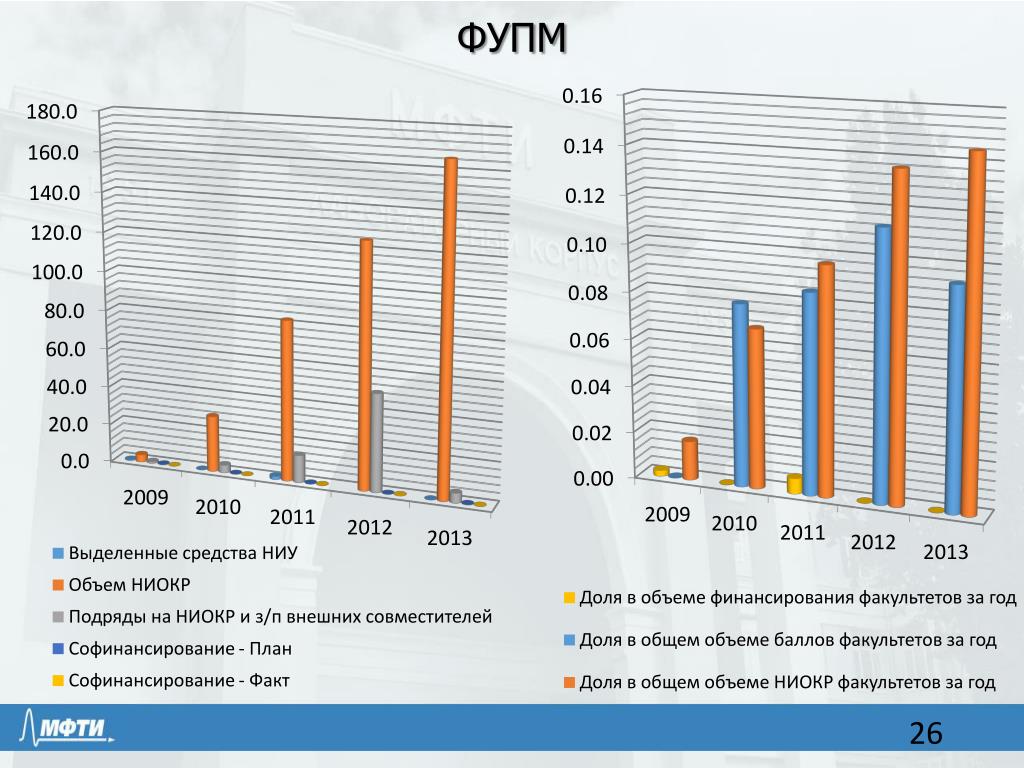 ФУПМ

180.0
160.0
140.0
120.0
100.0
80.0
60.0
40.0
20.0
0.0

2009
2010
2011
2012
2013

Выделенные средства НИУ
Объем НИОКР
Подряды на НИОКР и з/п внешних совместителей
Софинансирование - План
Софинансирование - Факт

0.16
0.14
0.12
0.10
0.08
0.06
0.04
0.02
0.00

2009
2010
2011
2012
2013

Доля в объеме финансирования факультетов за год
Доля в общем объеме баллов факультетов за год
Доля в общем объеме НИОКР факультетов за год

МФТИ

26